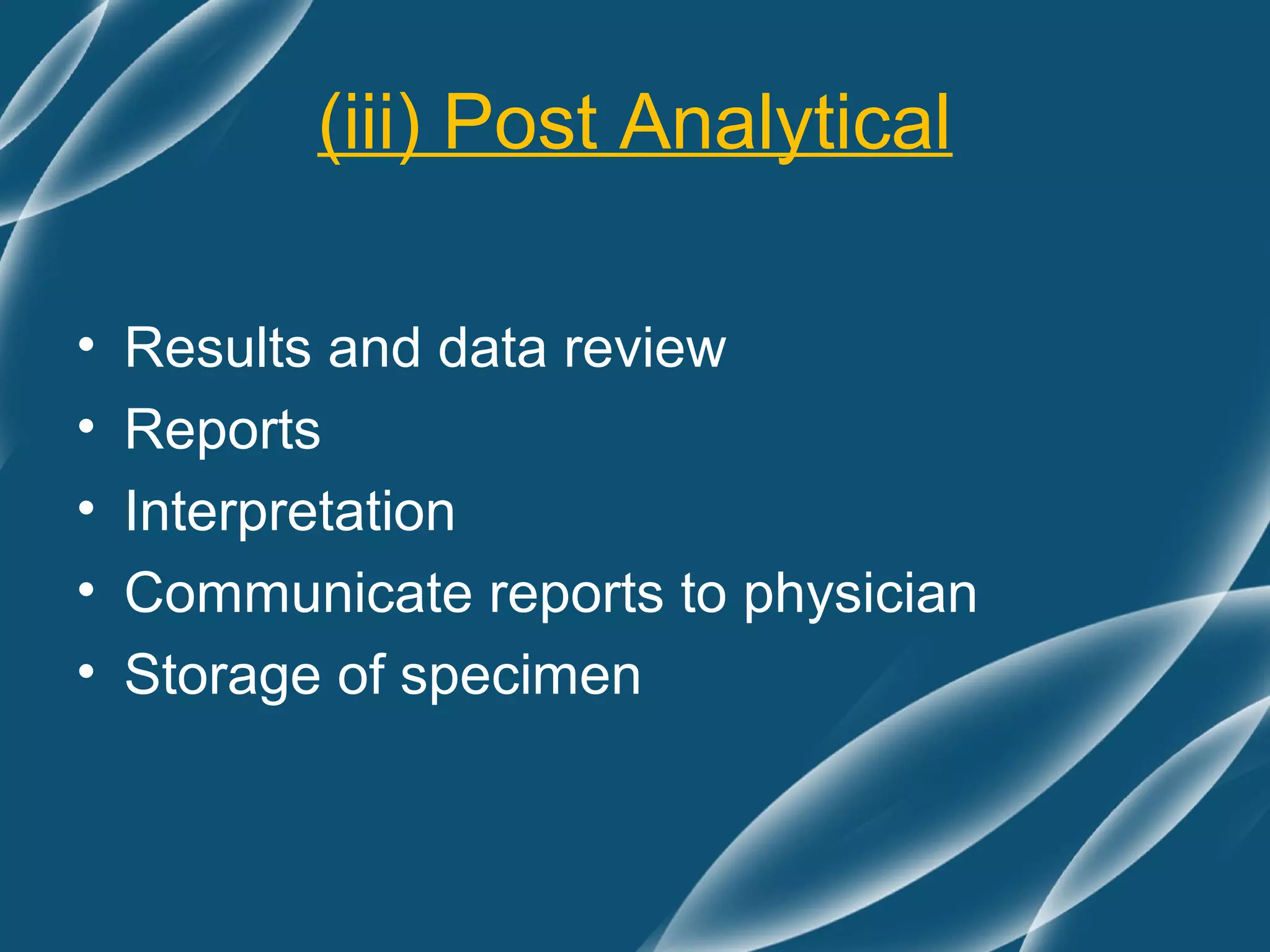 (iii) Post Analytical

• Results and data review
• Reports
• Interpretation
• Communicate reports to physician
• Storage of specimen